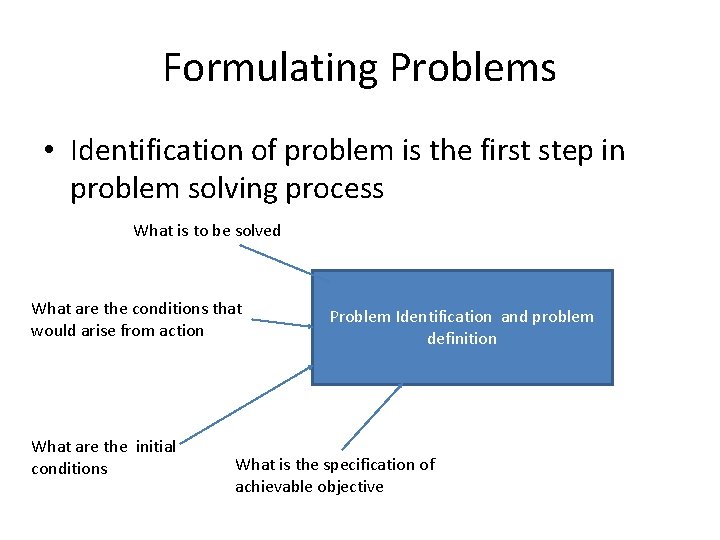 Formulating Problems

• Identification of problem is the first step in problem solving process

What is to be solved

What are the conditions that would arise from action

Problem Identification and problem definition

What are the initial conditions

What is the specification of achievable objective